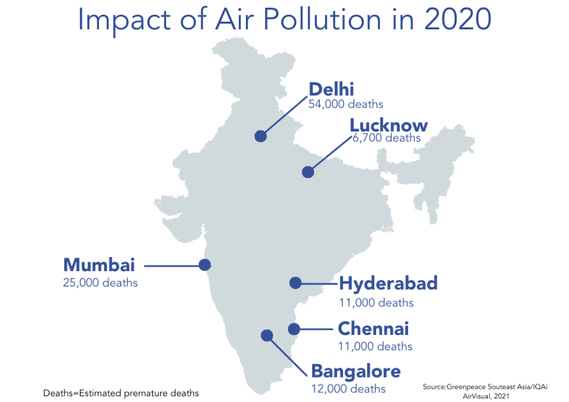 Impact of Air Pollution in 2020

Delhi
54,000 deaths

Lucknow
6,700 deaths

Mumbai
25,000 deaths

Hyderabad
11,000 deaths

Chennai
11,000 deaths

Bangalore
12,000 deaths

Deaths=Estimated premature deaths

Source:Greenpeace Souteast Asia/IQAi AirVisual, 2021